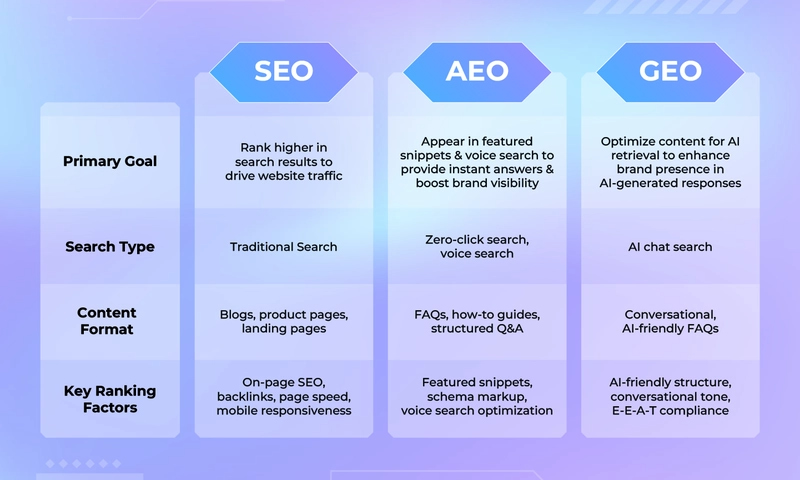 | | SEO | AEO | GEO |
|---|---|---|---|
| Primary Goal | Rank higher in search results to drive website traffic | Appear in featured snippets & voice search to provide instant answers & boost brand visibility | Optimize content for AI retrieval to enhance brand presence in AI-generated responses |
| Search Type | Traditional Search | Zero-click search, voice search | AI chat search |
| Content Format | Blogs, product pages, landing pages | FAQs, how-to guides, structured Q&A | Conversational, AI-friendly FAQs |
| Key Ranking Factors | On-page SEO, backlinks, page speed, mobile responsiveness | Featured snippets, schema markup, voice search optimization | AI-friendly structure, conversational tone, E-E-A-T compliance |